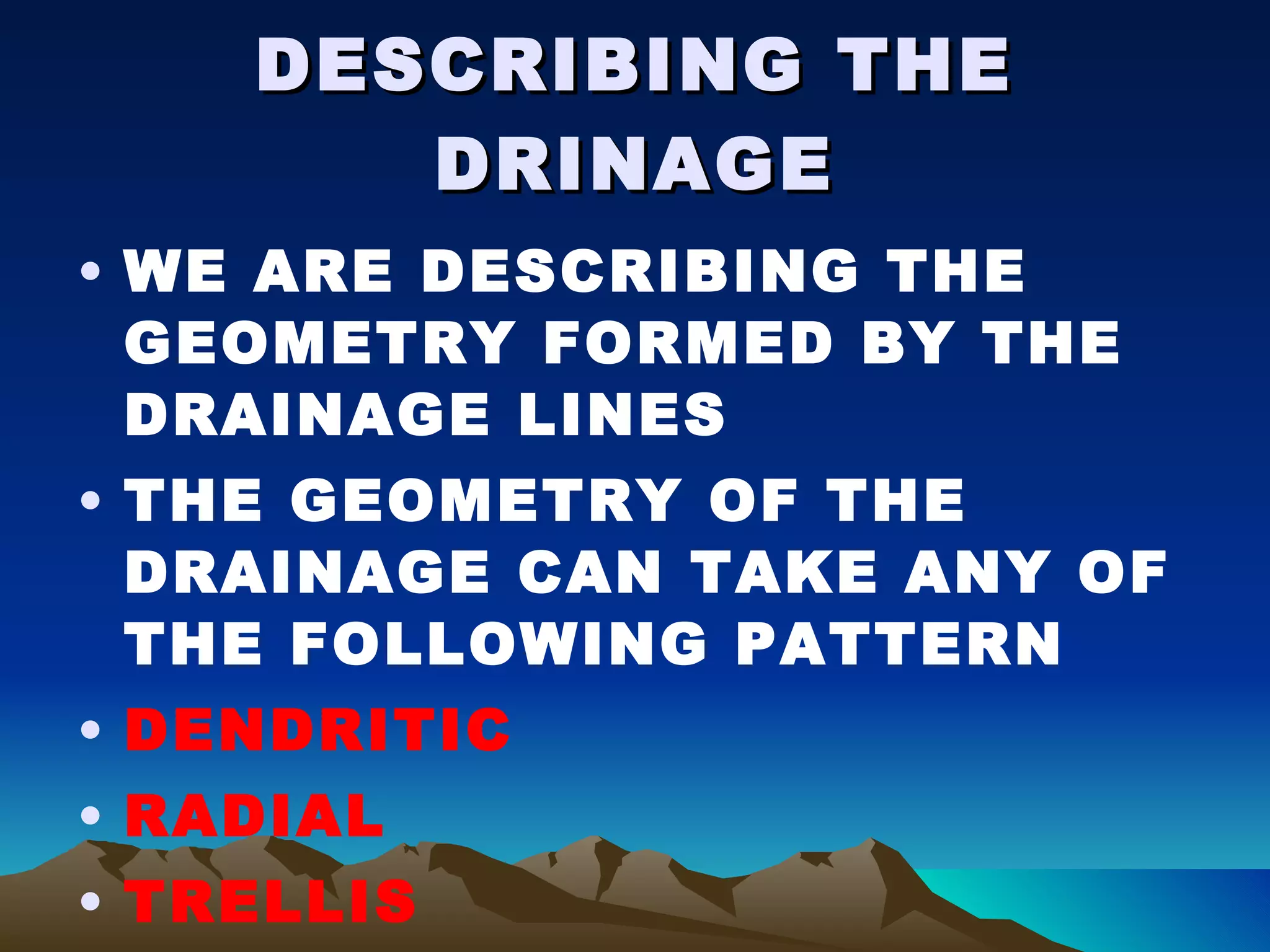 DESCRIBING THE DRINAGE

• WE ARE DESCRIBING THE GEOMETRY FORMED BY THE DRAINAGE LINES
• THE GEOMETRY OF THE DRAINAGE CAN TAKE ANY OF THE FOLLOWING PATTERN
• DENDRITIC
• RADIAL
• TRELLIS